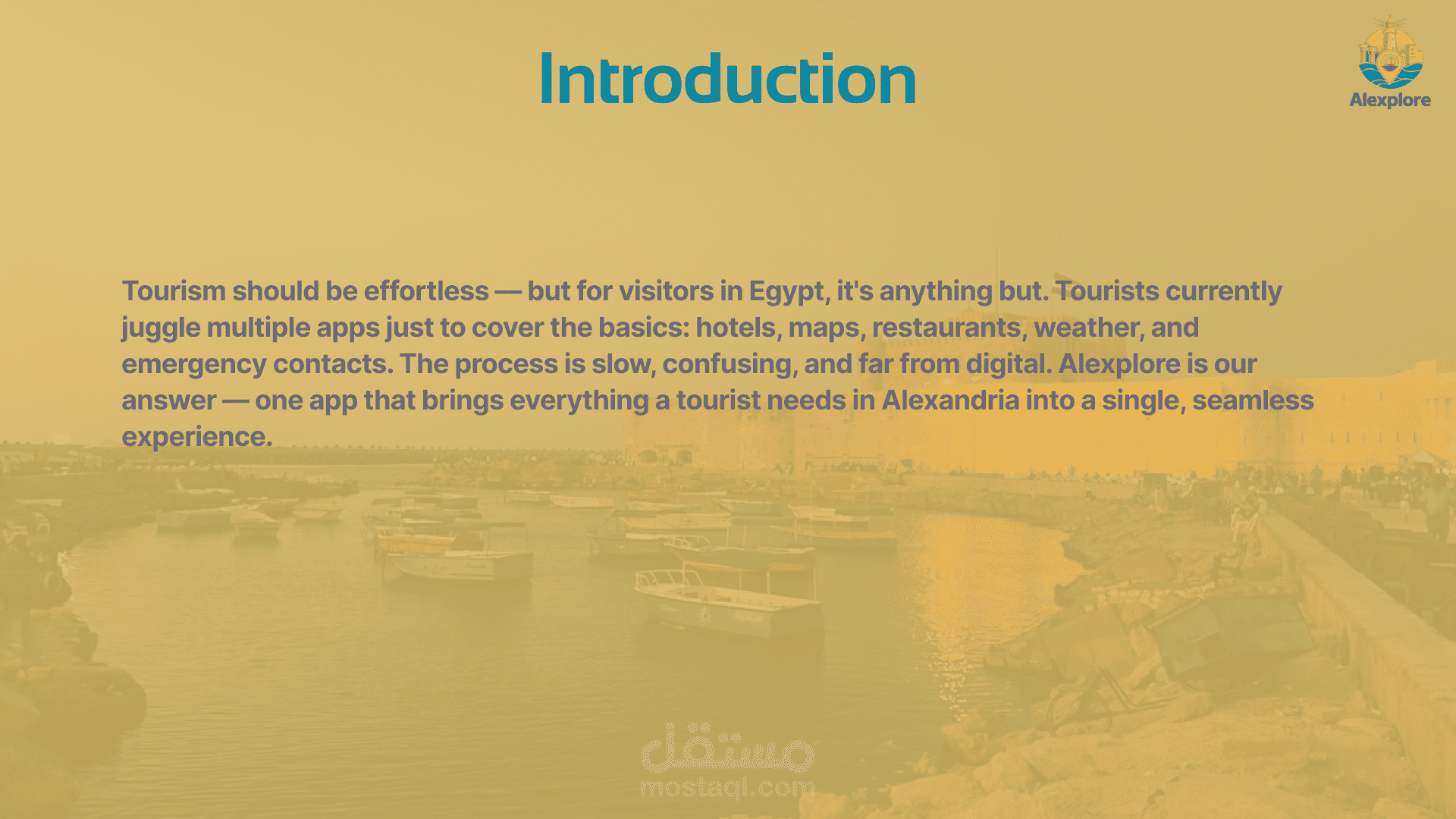 Introduction

Alexplore

Tourism should be effortless — but for visitors in Egypt, it's anything but. Tourists currently juggle multiple apps just to cover the basics: hotels, maps, restaurants, weather, and emergency contacts. The process is slow, confusing, and far from digital. Alexplore is our answer — one app that brings everything a tourist needs in Alexandria into a single, seamless experience.

مستقل
mostaql.com